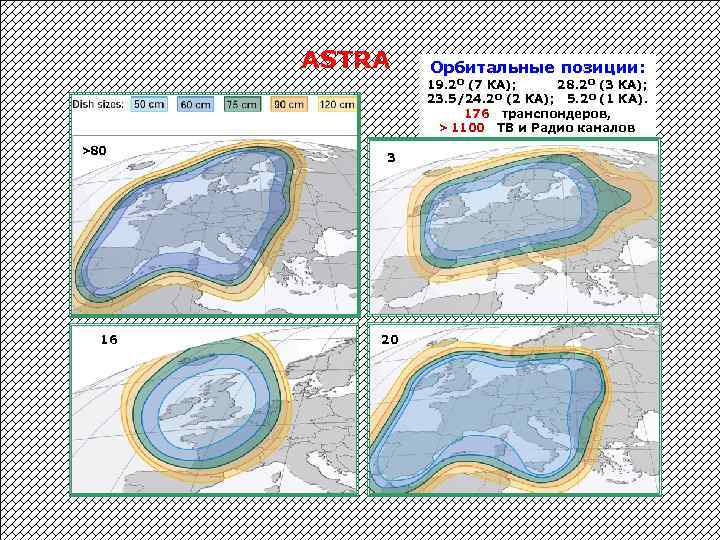 ASTRA

Орбитальные позиции:
19.2º (7 КА); 28.2º (3 КА);
23.5/24.2º (2 КА); 5.2º (1 КА).
176 транспондеров,
>1100 ТВ и Радио каналов

Dish sizes: 50 cm 60 cm 75 cm 90 cm 120 cm

>80

3

16

20